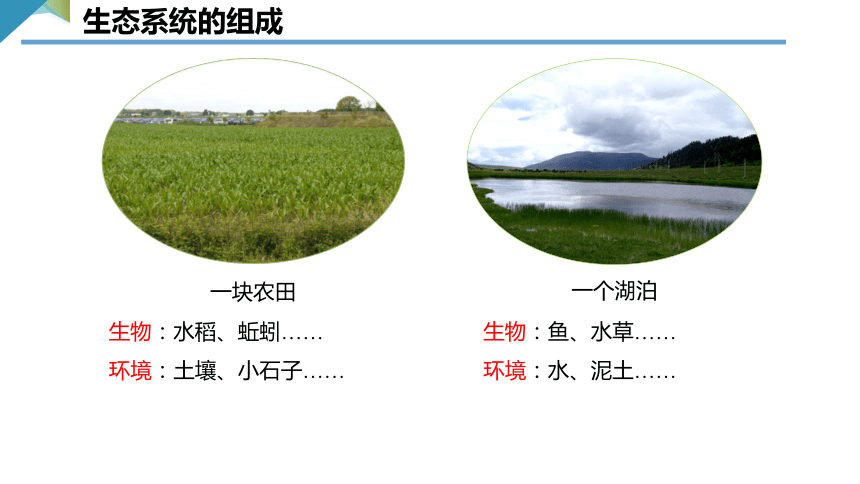 生态系统的组成

一块农田

生物：水稻、蚯蚓……

环境：土壤、小石子……

一个湖泊

生物：鱼、水草……

环境：水、泥土……